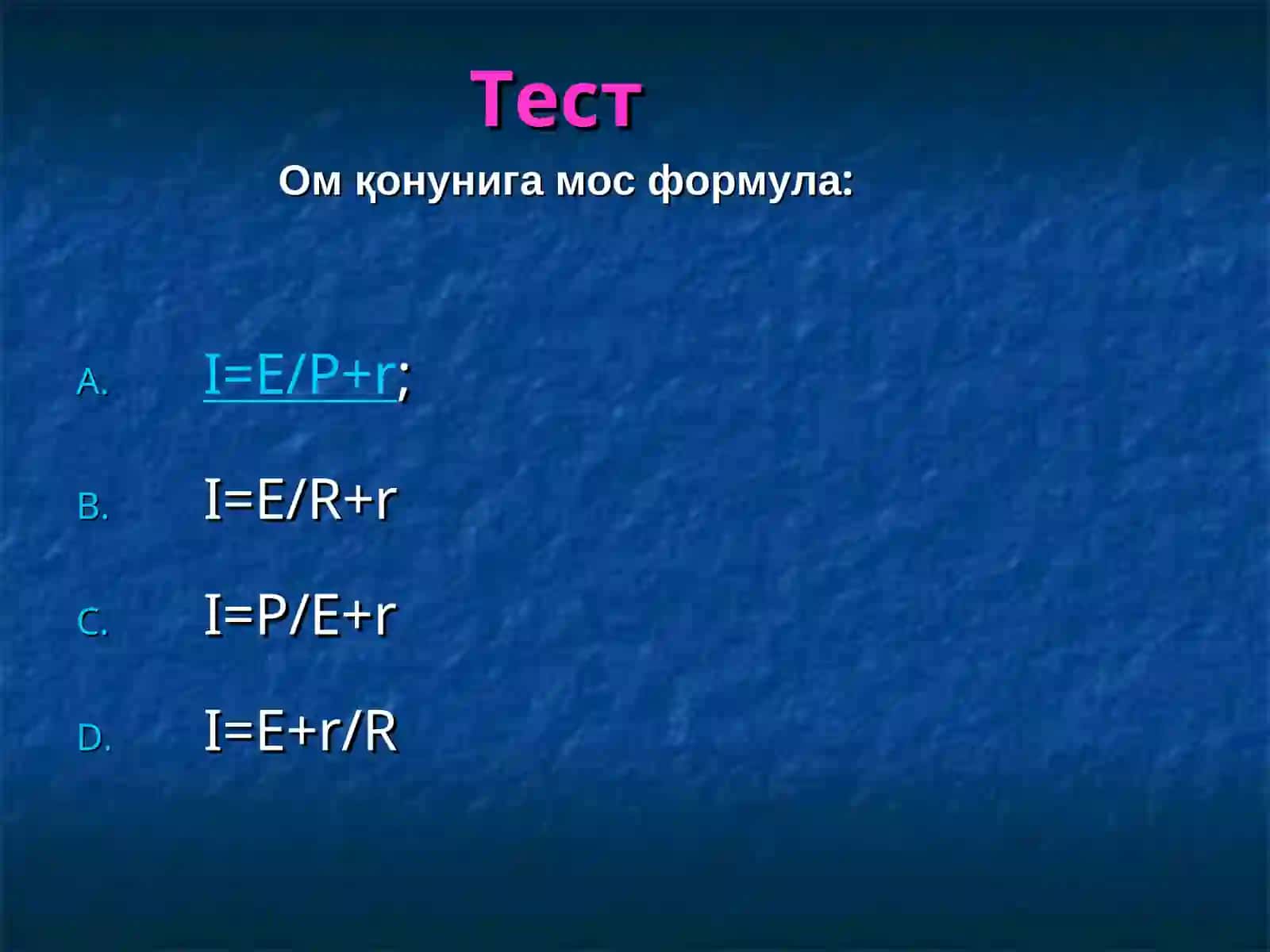 Тест

Ом қонунига мос формула:

A. $I=E/P+r$;

B. $I=E/R+r$

C. $I=P/E+r$

D. $I=E+r/R$